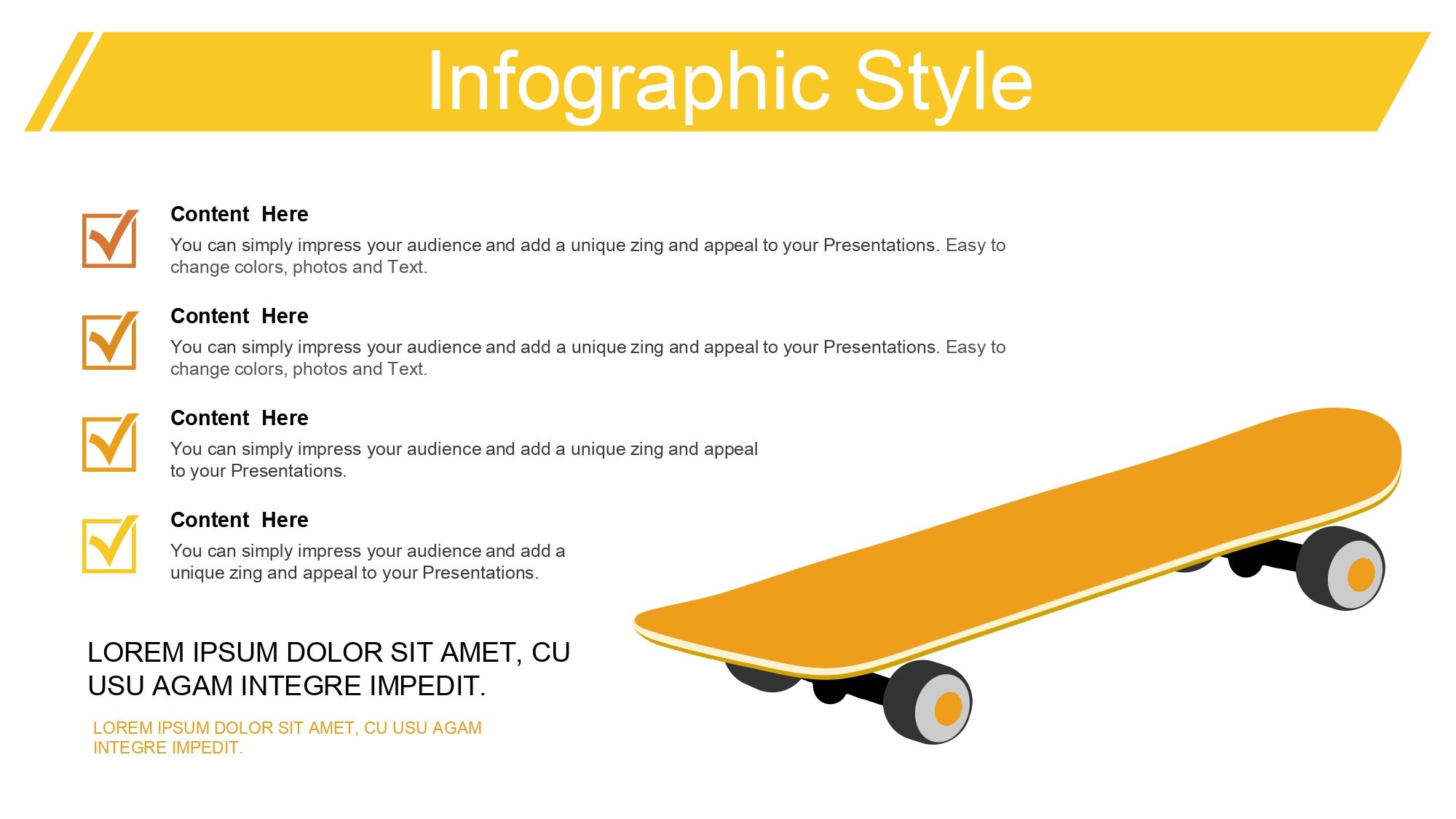 Infographic Style

Content Here
You can simply impress your audience and add a unique zing and appeal to your Presentations. Easy to change colors, photos and Text.

Content Here
You can simply impress your audience and add a unique zing and appeal to your Presentations. Easy to change colors, photos and Text.

Content Here
You can simply impress your audience and add a unique zing and appeal to your Presentations.

Content Here
You can simply impress your audience and add a unique zing and appeal to your Presentations.

LOREM IPSUM DOLOR SIT AMET, CU USU AGAM INTEGRE IMPEDIT.

LOREM IPSUM DOLOR SIT AMET, CU USU AGAM INTEGRE IMPEDIT.